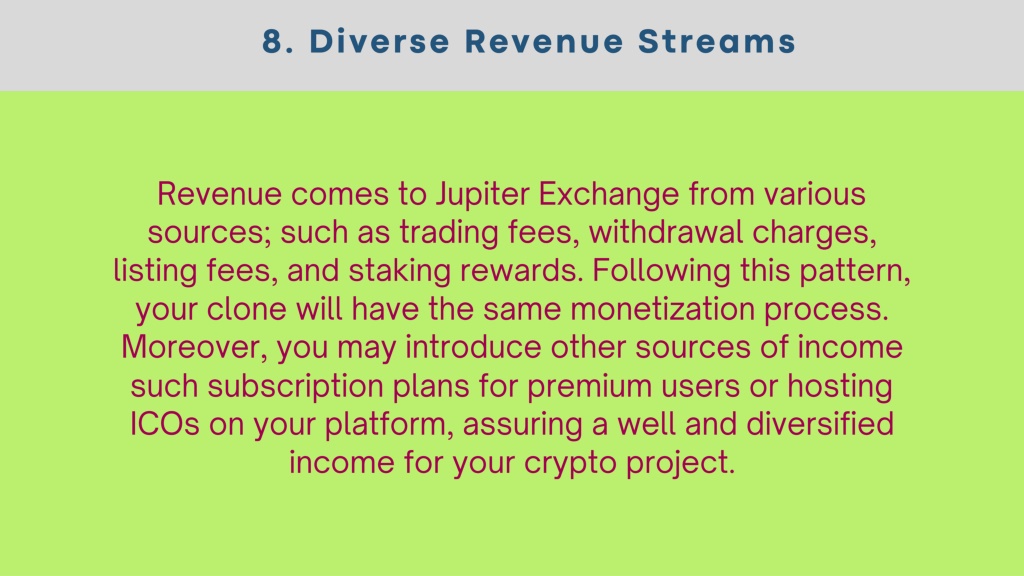 8. Diverse Revenue Streams

Revenue comes to Jupiter Exchange from various sources; such as trading fees, withdrawal charges, listing fees, and staking rewards. Following this pattern, your clone will have the same monetization process. Moreover, you may introduce other sources of income such subscription plans for premium users or hosting ICOs on your platform, assuring a well and diversified income for your crypto project.